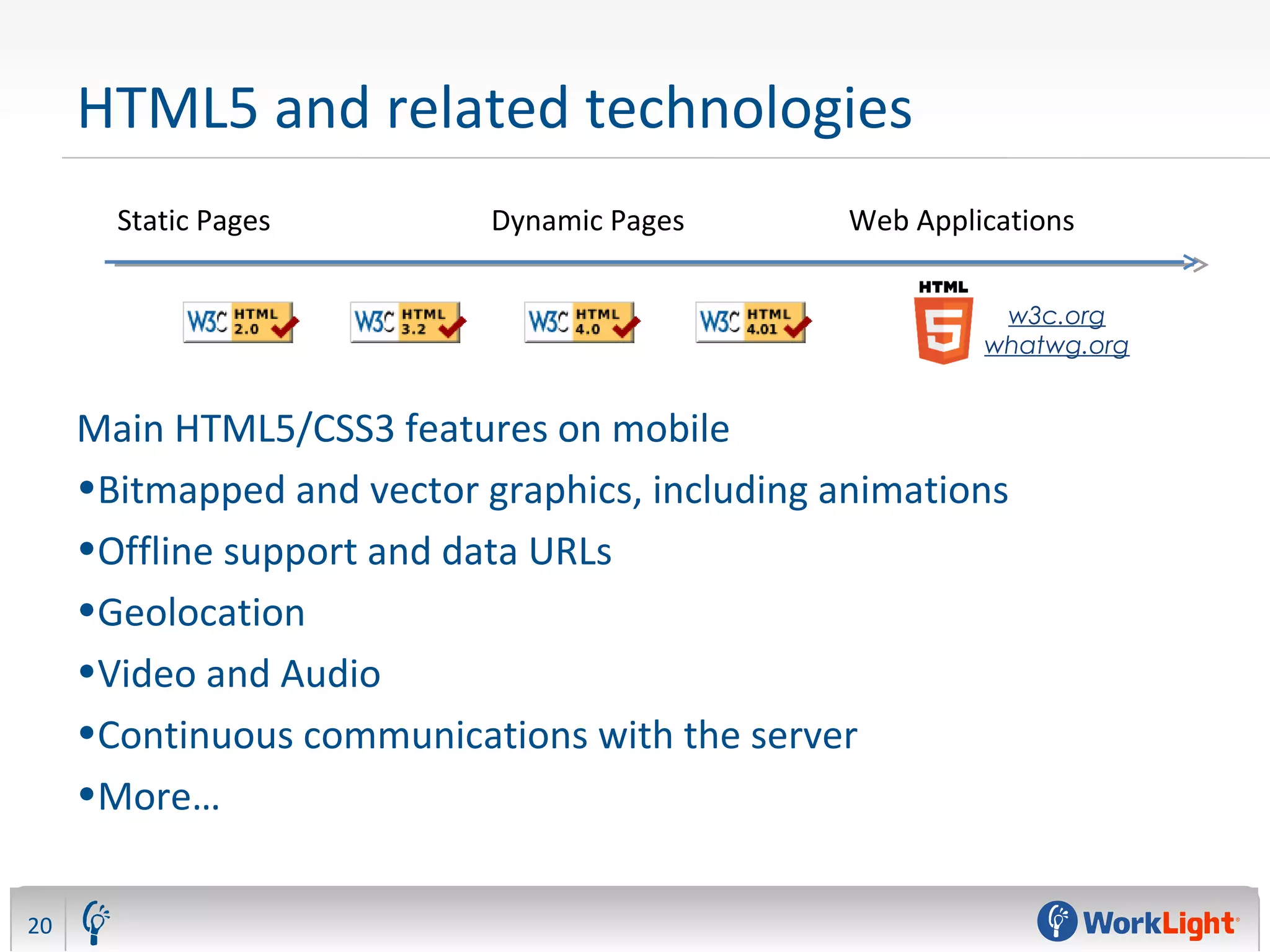 HTML5 and related technologies

Static Pages

Dynamic Pages

Web Applications

W3C HTML 2.0

W3C HTML 3.2

W3C HTML 4.0

W3C HTML 4.01

HTML 5

w3c.org
whatwg.org

Main HTML5/CSS3 features on mobile

•Bitmapped and vector graphics, including animations

•Offline support and data URLs

•Geolocation

•Video and Audio

•Continuous communications with the server

•More…

20

WorkLight